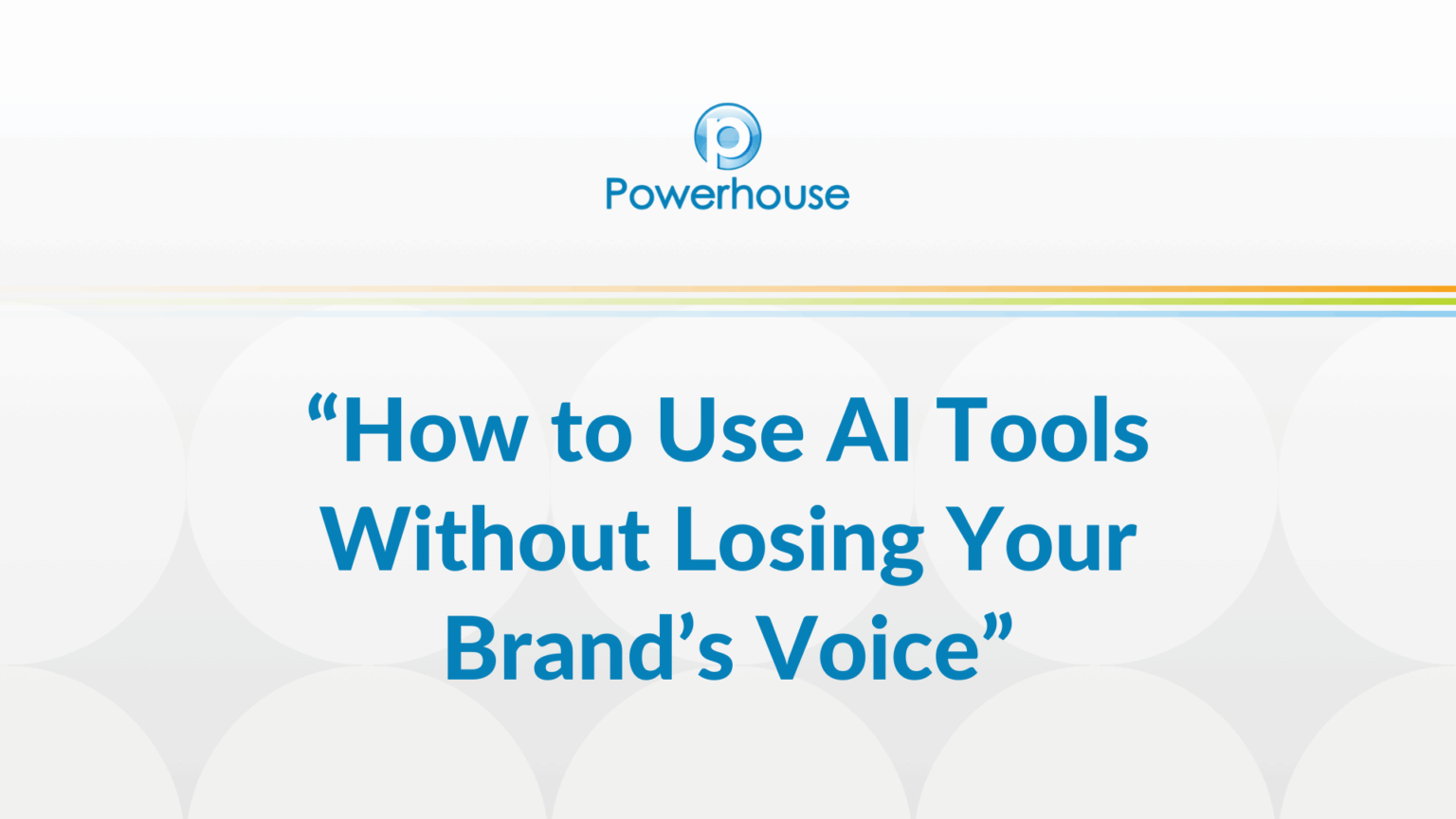 Powerhouse

“How to Use AI Tools Without Losing Your Brand’s Voice”